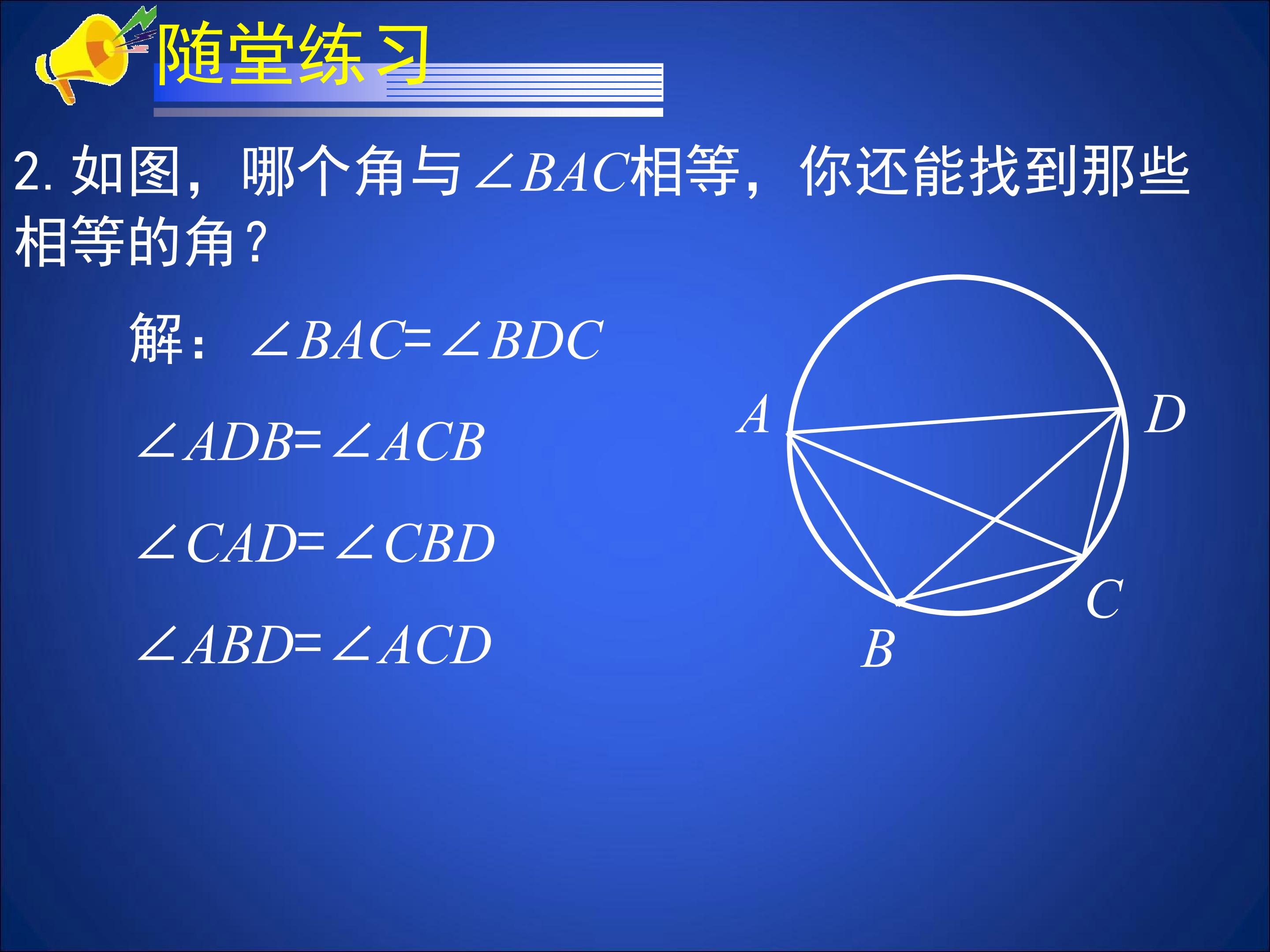 随堂练习

2. 如图，哪个角与$\angle BAC$相等，你还能找到那些相等的角？

解：$\angle BAC=\angle BDC$

$\angle ADB=\angle ACB$

$\angle CAD=\angle CBD$

$\angle ABD=\angle ACD$

A
D
C
B